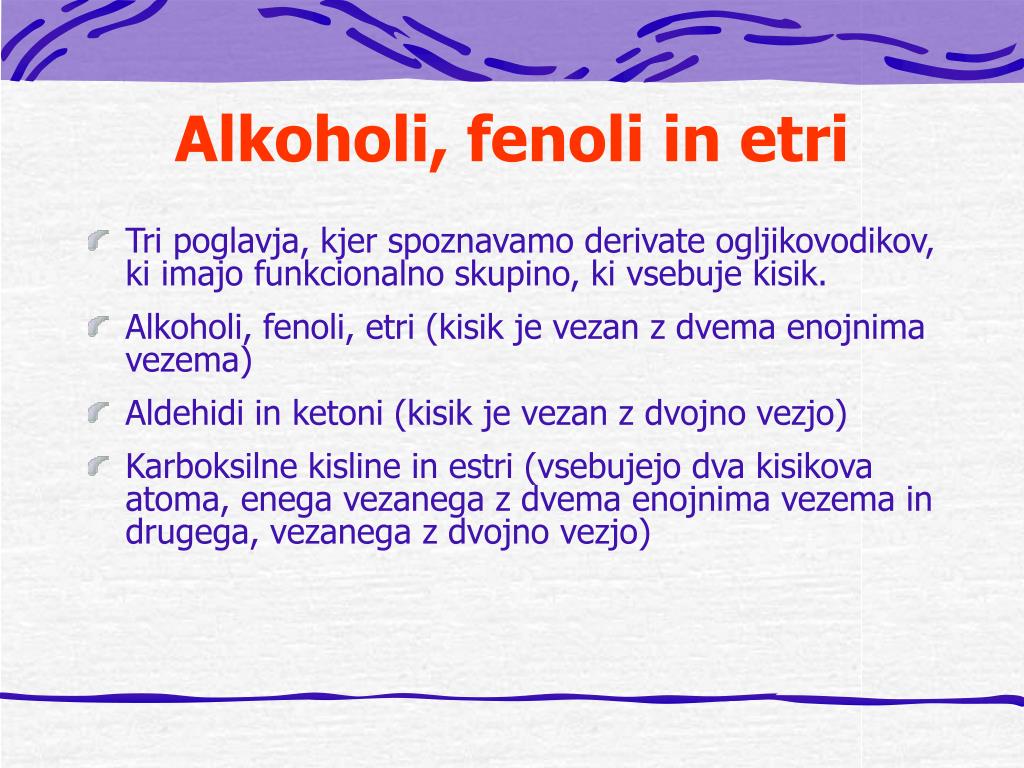 Alkoholi, fenoli in etri

Tri poglavja, kjer spoznavamo derivate ogljikovodikov, ki imajo funkcionalno skupino, ki vsebuje kisik.

Alkoholi, fenoli, etri (kisik je vezan z dvema enojnima vezema)

Aldehidi in ketoni (kisik je vezan z dvojno vezjo)

Karboksilne kisline in estri (vsebujejo dva kisikova atoma, enega vezanega z dvema enojnima vezema in drugega, vezanega z dvojno vezjo)